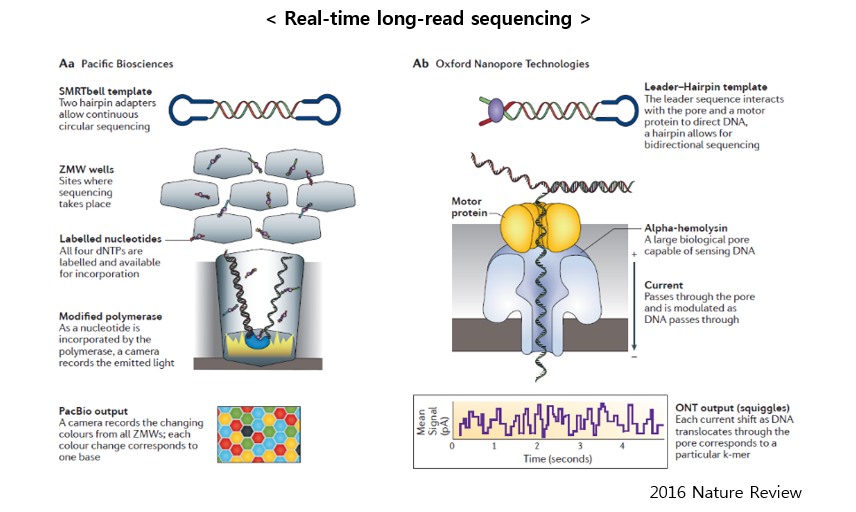 < Real-time long-read sequencing >

Aa Pacific Biosciences

SMRTbell template
Two hairpin adapters allow continuous circular sequencing

ZMW wells
Sites where sequencing takes place

Labelled nucleotides
All four dNTPs are labelled and available for incorporation

Modified polymerase
As a nucleotide is incorporated by the polymerase, a camera records the emitted light

PacBio output
A camera records the changing colours from all ZMWs; each colour change corresponds to one base

Ab Oxford Nanopore Technologies

Leader–Hairpin template
The leader sequence interacts with the pore and a motor protein to direct DNA, a hairpin allows for bidirectional sequencing

Motor protein

Alpha-hemolysin
A large biological pore capable of sensing DNA

+

Current
Passes through the pore and is modulated as DNA passes through

−

Mean Signal (pA)

0 1 2 3 4
Time (seconds)

ONT output (squiggles)
Each current shift as DNA translocates through the pore corresponds to a particular k-mer

2016 Nature Review